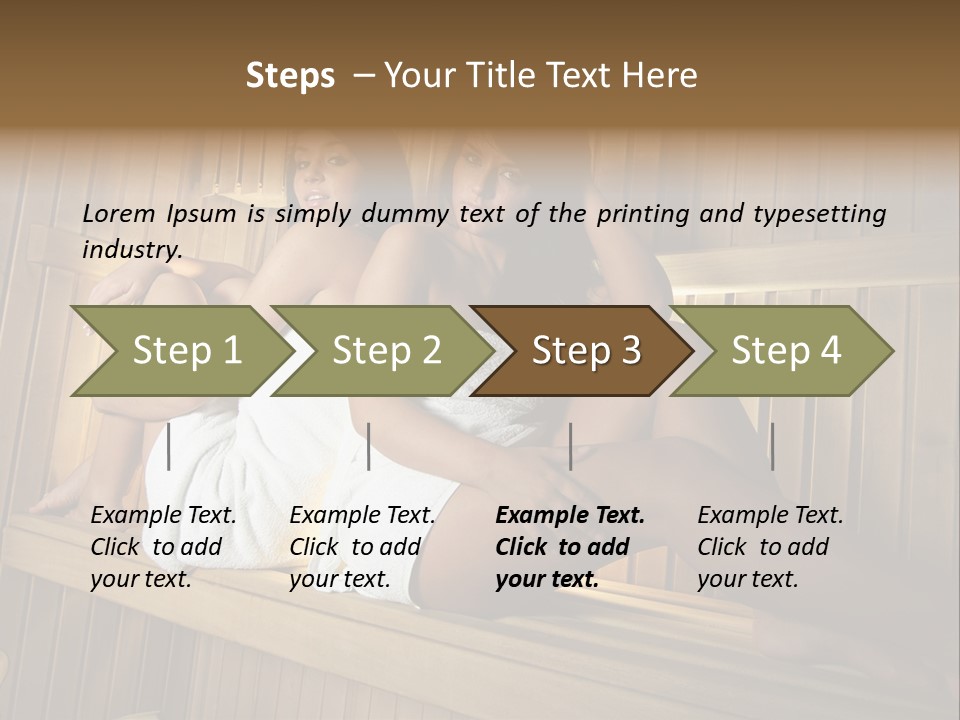 Steps – Your Title Text Here

Lorem Ipsum is simply dummy text of the printing and typesetting industry.

Step 1

Step 2

Step 3

Step 4

Example Text. Click to add your text.

Example Text. Click to add your text.

Example Text. Click to add your text.

Example Text. Click to add your text.